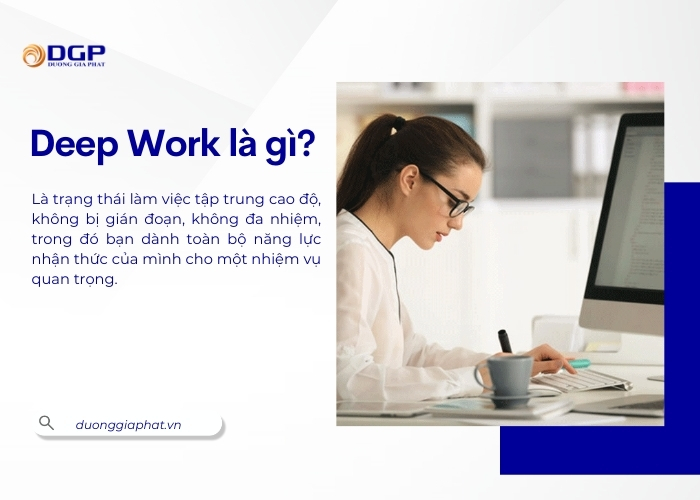 DGP
DUONG GIA PHAT

Deep Work là gì?

Là trạng thái làm việc tập trung cao độ, không bị gián đoạn, không đa nhiệm, trong đó bạn dành toàn bộ năng lực nhận thức của mình cho một nhiệm vụ quan trọng.

duonggiaphat.vn